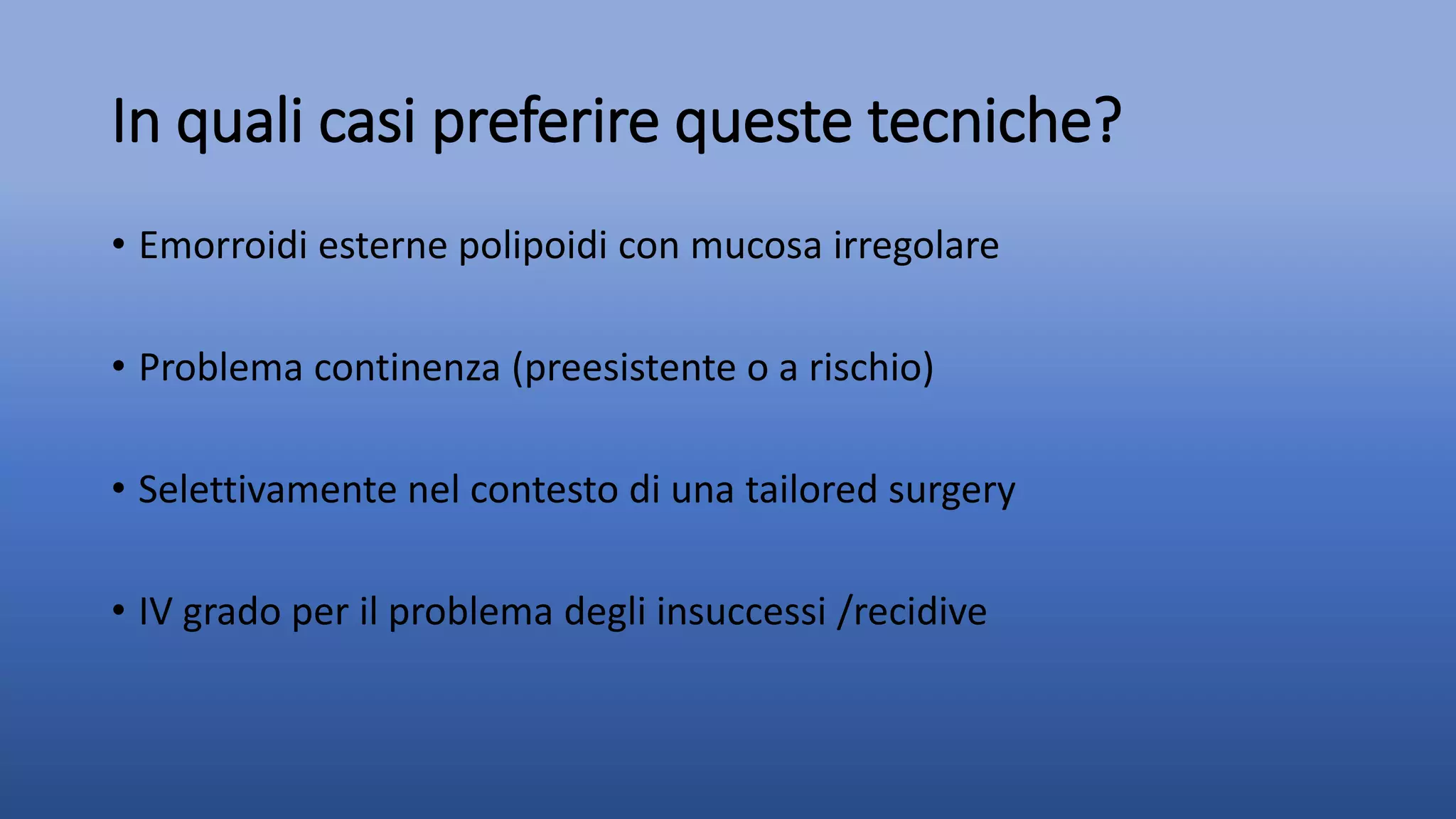 In quali casi preferire queste tecniche?

• Emorroidi esterne polipoidi con mucosa irregolare

• Problema continenza (preesistente o a rischio)

• Selettivamente nel contesto di una tailored surgery

• IV grado per il problema degli insuccessi /recidive